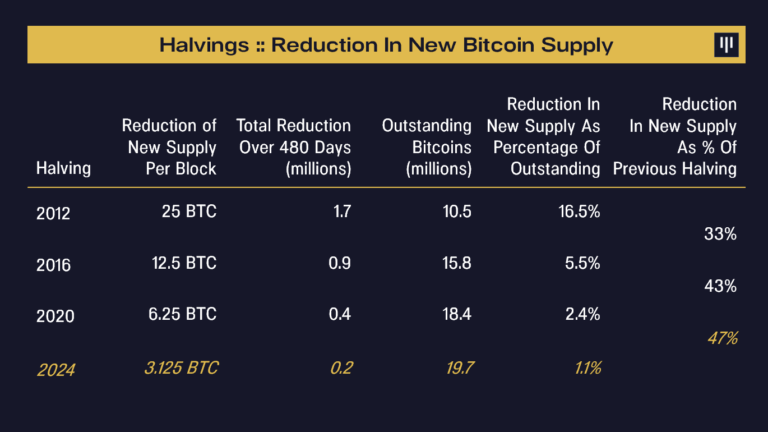 Halvings :: Reduction In New Bitcoin Supply

| Halving | Reduction of New Supply Per Block | Total Reduction Over 480 Days (millions) | Outstanding Bitcoins (millions) | Reduction In New Supply As Percentage Of Outstanding | Reduction In New Supply As % Of Previous Halving |
|---|---|---|---|---|---|
| 2012 | 25 BTC | 1.7 | 10.5 | 16.5% | |
| | | | | | 33% |
| 2016 | 12.5 BTC | 0.9 | 15.8 | 5.5% | |
| | | | | | 43% |
| 2020 | 6.25 BTC | 0.4 | 18.4 | 2.4% | |
| | | | | | 47% |
| 2024 | 3.125 BTC | 0.2 | 19.7 | 1.1% | |